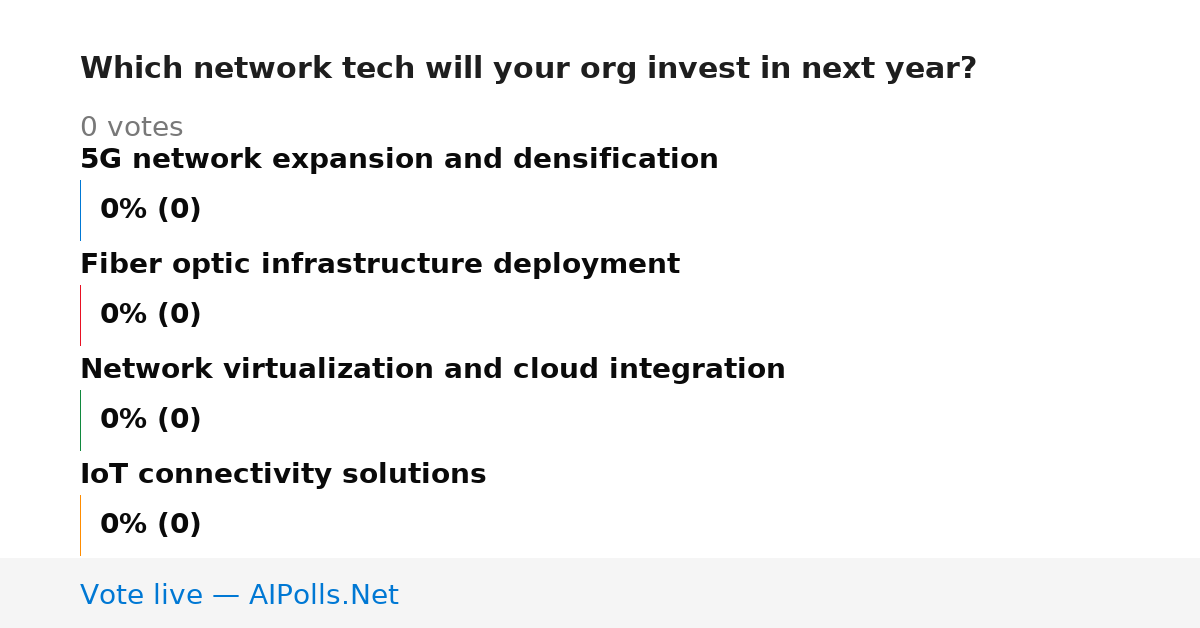 Which network tech will your org invest in next year?

0 votes

5G network expansion and densification

0% (0)

Fiber optic infrastructure deployment

0% (0)

Network virtualization and cloud integration

0% (0)

IoT connectivity solutions

0% (0)

Vote live — AIPolls.Net